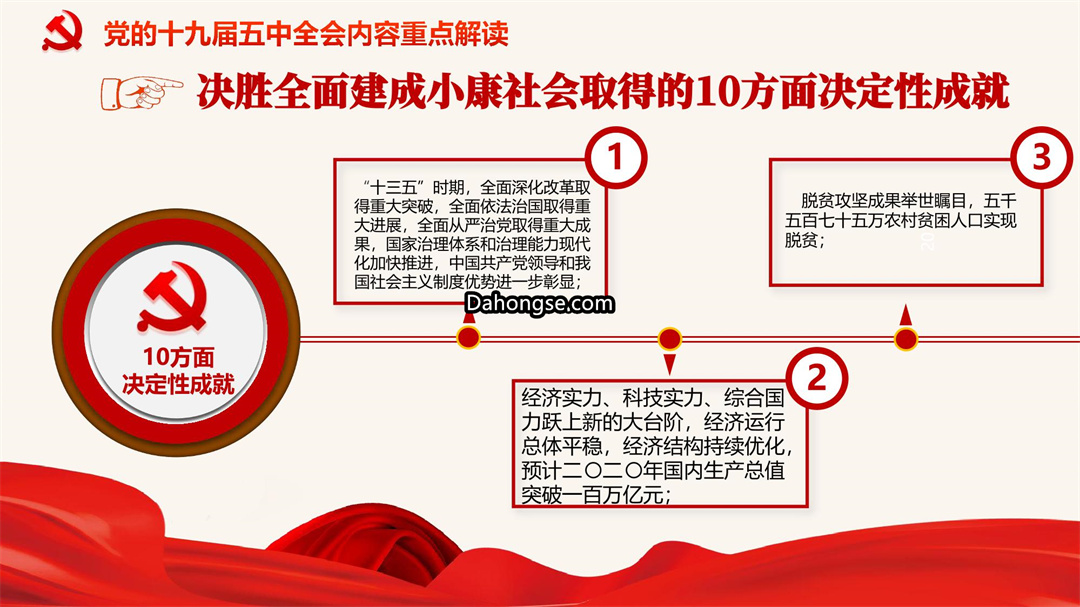 党的十九届五中全会内容重点解读

决胜全面建成小康社会取得的10方面决定性成就

10方面
决定性成就

1

“十三五”时期，全面深化改革取得重大突破，全面依法治国取得重大进展，全面从严治党取得重大成果，国家治理体系和治理能力现代化加快推进，中国共产党领导和我国社会主义制度优势进一步彰显；

Dahongse.com

2

经济实力、科技实力、综合国力跃上新的大台阶，经济运行总体平稳，经济结构持续优化，预计二〇二〇年国内生产总值突破一百万亿元；

3

脱贫攻坚成果举世瞩目，五千五百七十五万农村贫困人口实现脱贫；